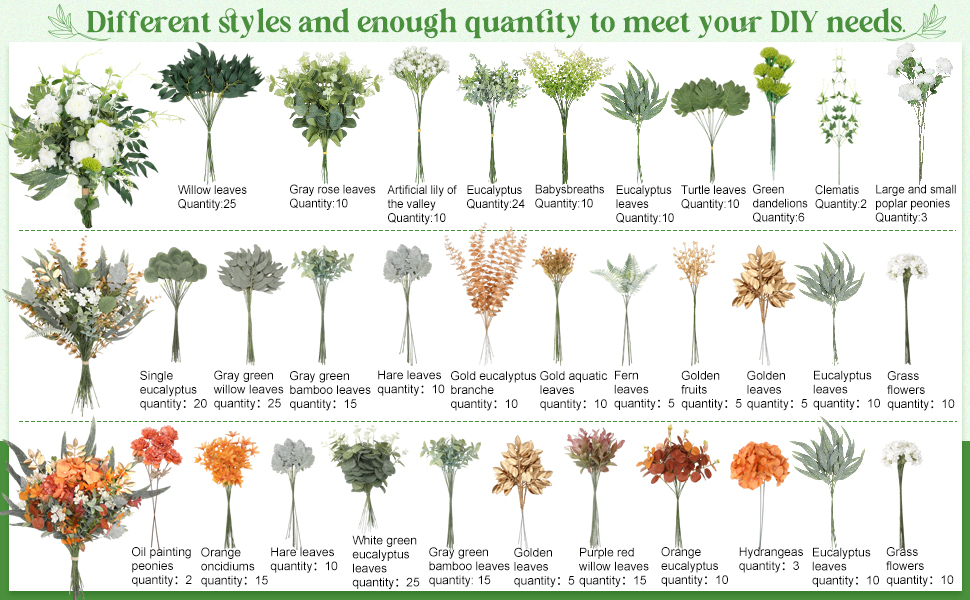 Different styles and enough quantity to meet your DIY needs.

Willow leaves Quantity:25

Gray rose leaves Quantity:10

Artificial lily of the valley Quantity:10

Eucalyptus Quantity:24

Babysbreaths Quantity:10

Eucalyptus leaves Quantity:10

Turtle leaves Quantity:10

Green dandelions Quantity:6

Clematis Quantity:2

Large and small poplar peonies Quantity:3

Single eucalyptus quantity: 20

Gray green willow leaves quantity: 25

Gray green bamboo leaves quantity: 15

Hare leaves quantity: 10

Gold eucalyptus branche quantity: 10

Gold aquatic leaves quantity: 10

Fern leaves quantity: 5

Golden fruits quantity: 5

Golden leaves quantity: 5

Eucalyptus leaves quantity: 10

Grass flowers quantity: 10

Oil painting peonies quantity: 2

Orange oncidiums quantity: 15

Hare leaves quantity: 10

White green eucalyptus leaves quantity: 25

Gray green bamboo leaves quantity: 15

Golden leaves quantity: 5

Purple red willow leaves quantity: 15

Orange eucalyptus quantity: 10

Hydrangeas quantity: 3

Eucalyptus leaves quantity: 10

Grass flowers quantity: 10